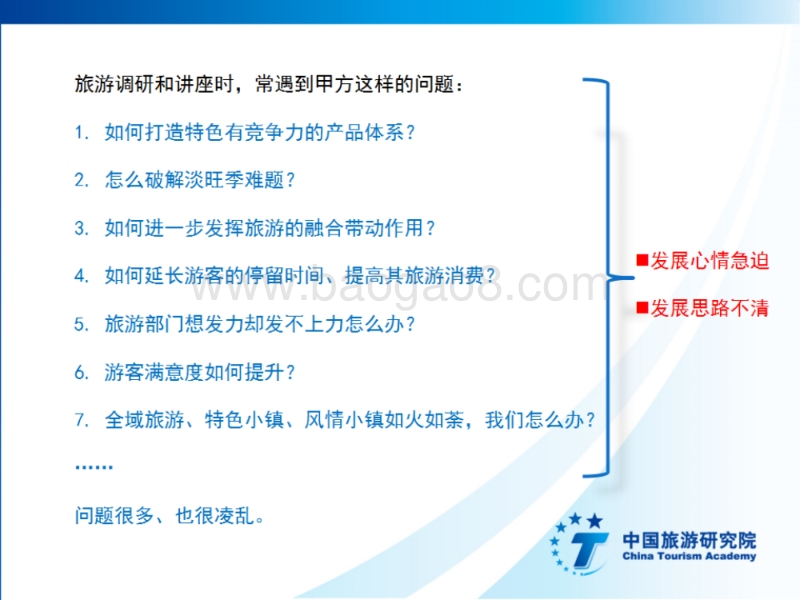 旅游调研和讲座时，常遇到甲方这样的问题：

1. 如何打造特色有竞争力的产品体系？

2. 怎么破解淡旺季难题？

3. 如何进一步发挥旅游的融合带动作用？

4. 如何延长游客的停留时间、提高其旅游消费？

5. 旅游部门想发力却发不上力怎么办？

6. 游客满意度如何提升？

7. 全域旅游、特色小镇、风情小镇如火如荼，我们怎么办？

……

问题很多、也很凌乱。

■发展心情急迫

■发展思路不清

www.baogao8.com

中国旅游研究院
China Tourism Academy